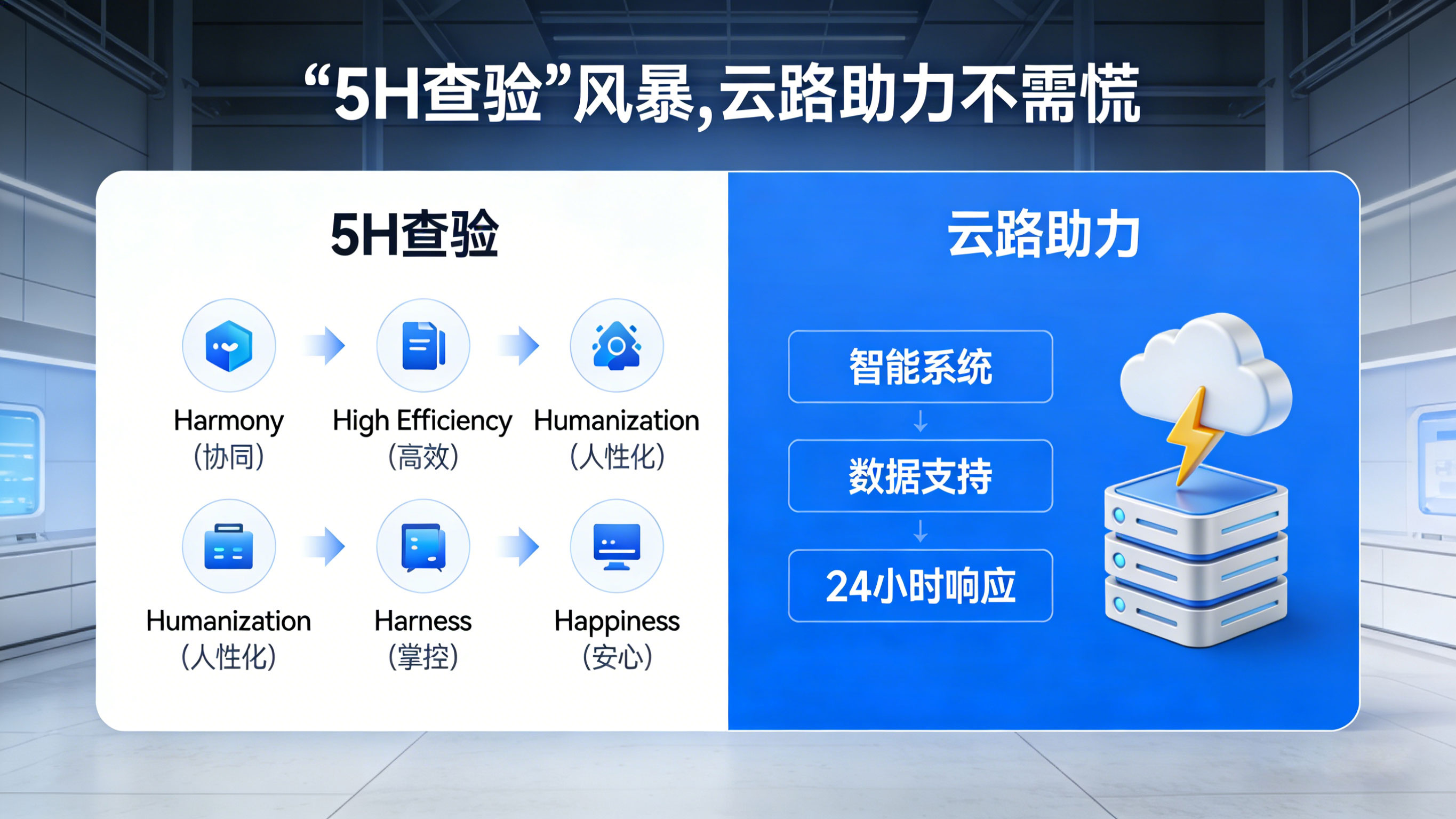 “5H查验”风暴,云路助力不需慌

5H查验

Harmony
(协同)

High Efficiency
(高效)

Humanization
(人性化)

Humanization
(人性化)

Harness
(掌控)

Happiness
(安心)

云路助力

智能系统

数据支持

24小时响应